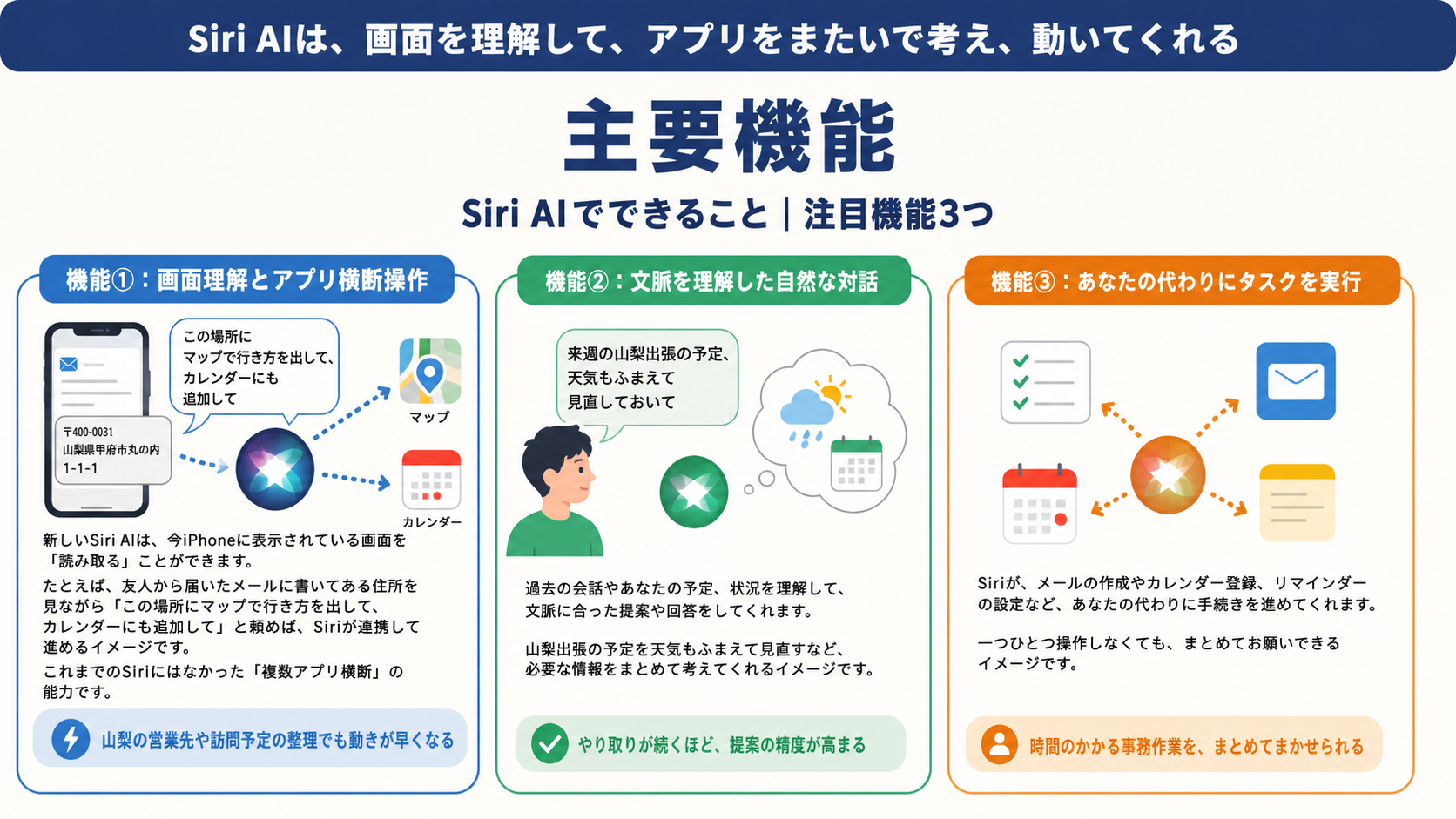 Siri AIは、画面を理解して、アプリをまたいで考え、動いてくれる

主要機能

Siri AIでできること｜注目機能3つ

機能①：画面理解とアプリ横断操作

この場所に
マップで行き方を出して、
カレンダーにも
追加して

〒400-0031
山梨県甲府市丸の内
1-1-1

マップ

カレンダー

新しいSiri AIは、今iPhoneに表示されている画面を「読み取る」ことができます。

たとえば、友人から届いたメールに書いてある住所を見ながら「この場所にマップで行き方を出して、カレンダーにも追加して」と頼めば、Siriが連携して進めるイメージです。

これまでのSiriにはなかった「複数アプリ横断」の能力です。

山梨の営業先や訪問予定の整理でも動きが早くなる

機能②：文脈を理解した自然な対話

来週の山梨出張の予定、
天気もふまえて
見直しておいて

過去の会話やあなたの予定、状況を理解して、文脈に合った提案や回答をしてくれます。

山梨出張の予定を天気もふまえて見直すなど、必要な情報をまとめて考えてくれるイメージです。

やり取りが続くほど、提案の精度が高まる

機能③：あなたの代わりにタスクを実行

Siriが、メールの作成やカレンダー登録、リマインダーの設定など、あなたの代わりに手続きを進めてくれます。

一つひとつ操作しなくても、まとめてお願いできるイメージです。

時間のかかる事務作業を、まとめてまかせられる